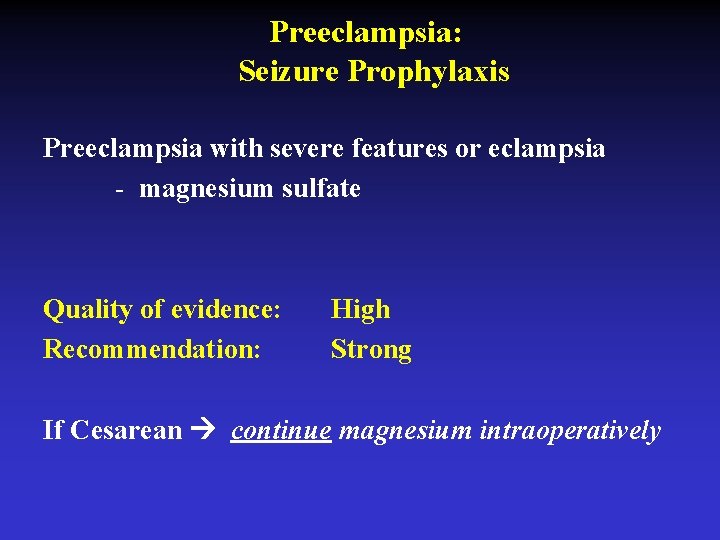 Preeclampsia:
Seizure Prophylaxis

Preeclampsia with severe features or eclampsia
- magnesium sulfate

Quality of evidence: High
Recommendation: Strong

If Cesarean → continue magnesium intraoperatively